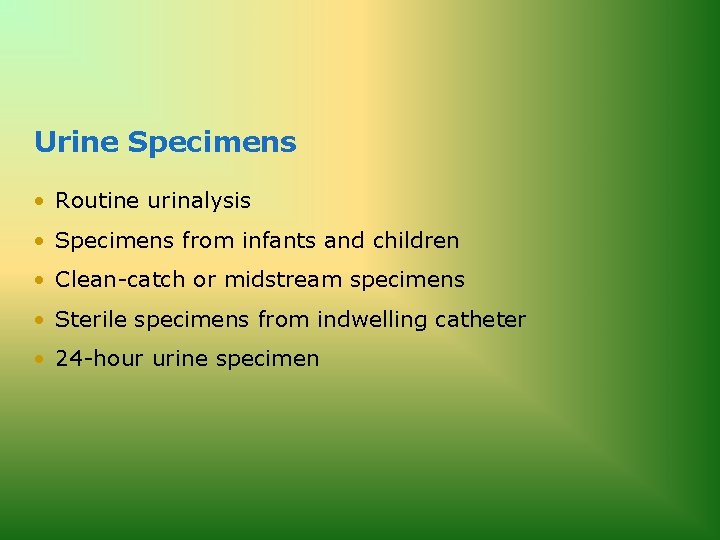 Urine Specimens

• Routine urinalysis
• Specimens from infants and children
• Clean-catch or midstream specimens
• Sterile specimens from indwelling catheter
• 24-hour urine specimen